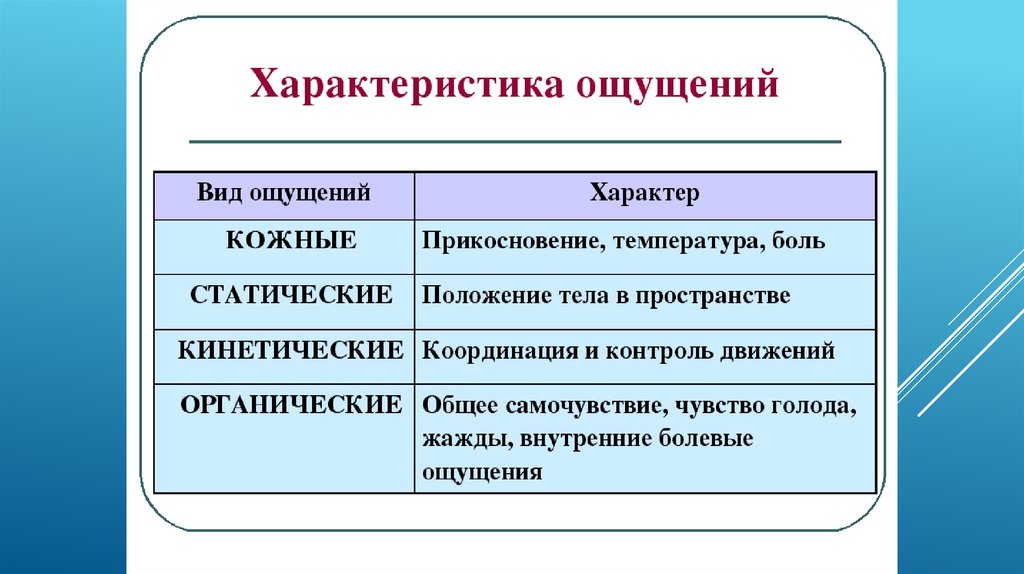 Характеристика ощущений

| Вид ощущений | Характер |
|---|---|
| КОЖНЫЕ | Прикосновение, температура, боль |
| СТАТИЧЕСКИЕ | Положение тела в пространстве |
| КИНЕТИЧЕСКИЕ | Координация и контроль движений |
| ОРГАНИЧЕСКИЕ | Общее самочувствие, чувство голода, жажды, внутренние болевые ощущения |